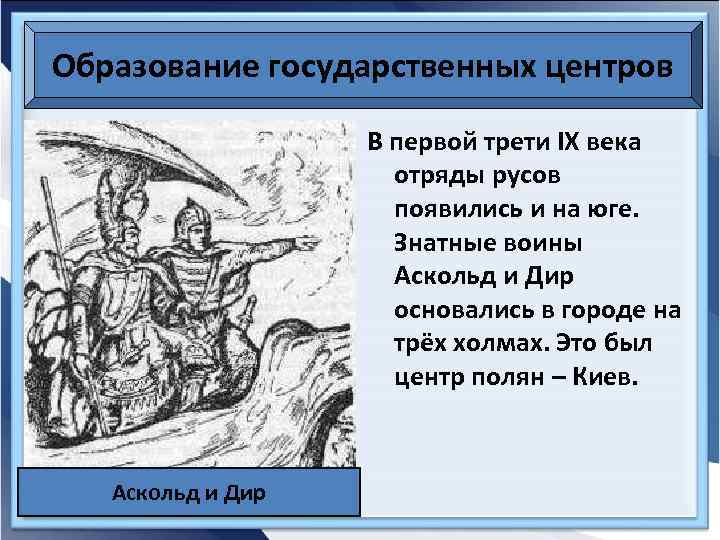 Образование государственных центров

В первой трети IX века отряды русов появились и на юге. Знатные воины Аскольд и Дир основались в городе на трёх холмах. Это был центр полян – Киев.

Аскольд и Дир